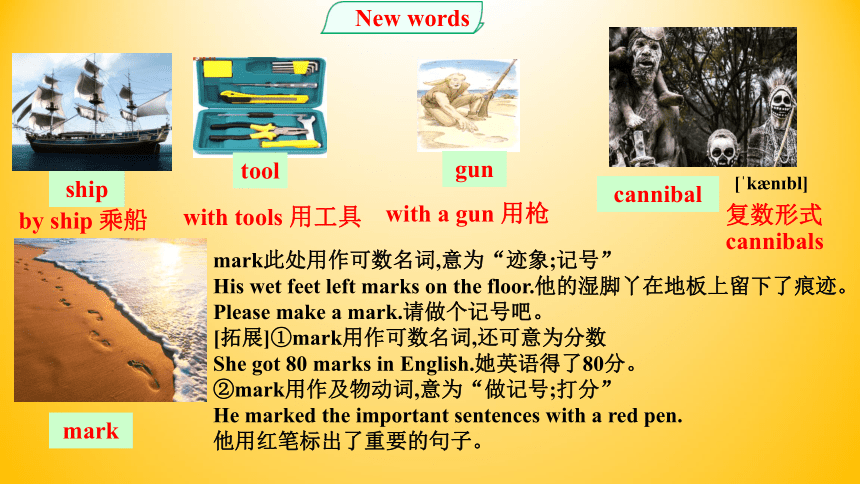 New words

ship
by ship 乘船

tool
with tools 用工具

gun
with a gun 用枪

cannibal
[ˈkænɪbl]
复数形式
cannibals

mark

mark此处用作可数名词,意为“迹象;记号”
His wet feet left marks on the floor.他的湿脚丫在地板上留下了痕迹。
Please make a mark.请做个记号吧。
[拓展]①mark用作可数名词,还可意为分数
She got 80 marks in English.她英语得了80分。
②mark用作及物动词,意为“做记号;打分”
He marked the important sentences with a red pen.
他用红笔标出了重要的句子。